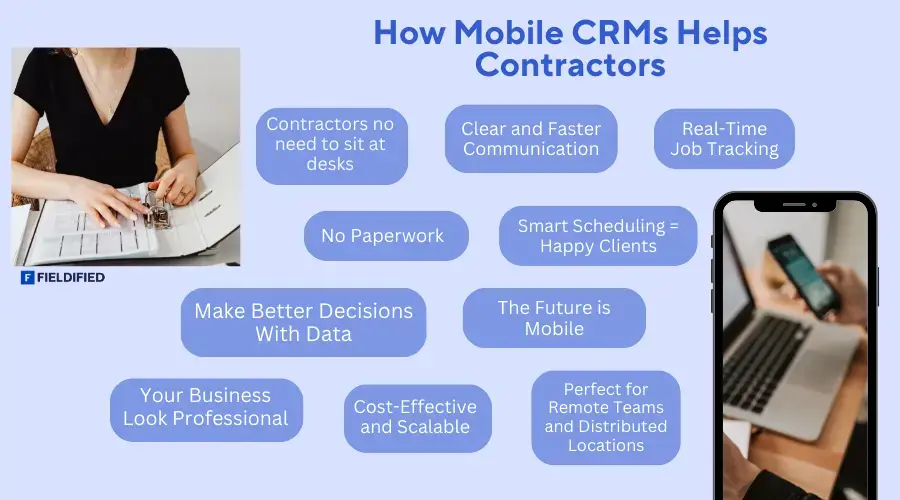 How Mobile CRMs Helps Contractors

Contractors no need to sit at desks

Clear and Faster Communication

Real-Time Job Tracking

No Paperwork

Smart Scheduling = Happy Clients

F FIELDIFIED

Make Better Decisions With Data

The Future is Mobile

Your Business Look Professional

Cost-Effective and Scalable

Perfect for Remote Teams and Distributed Locations